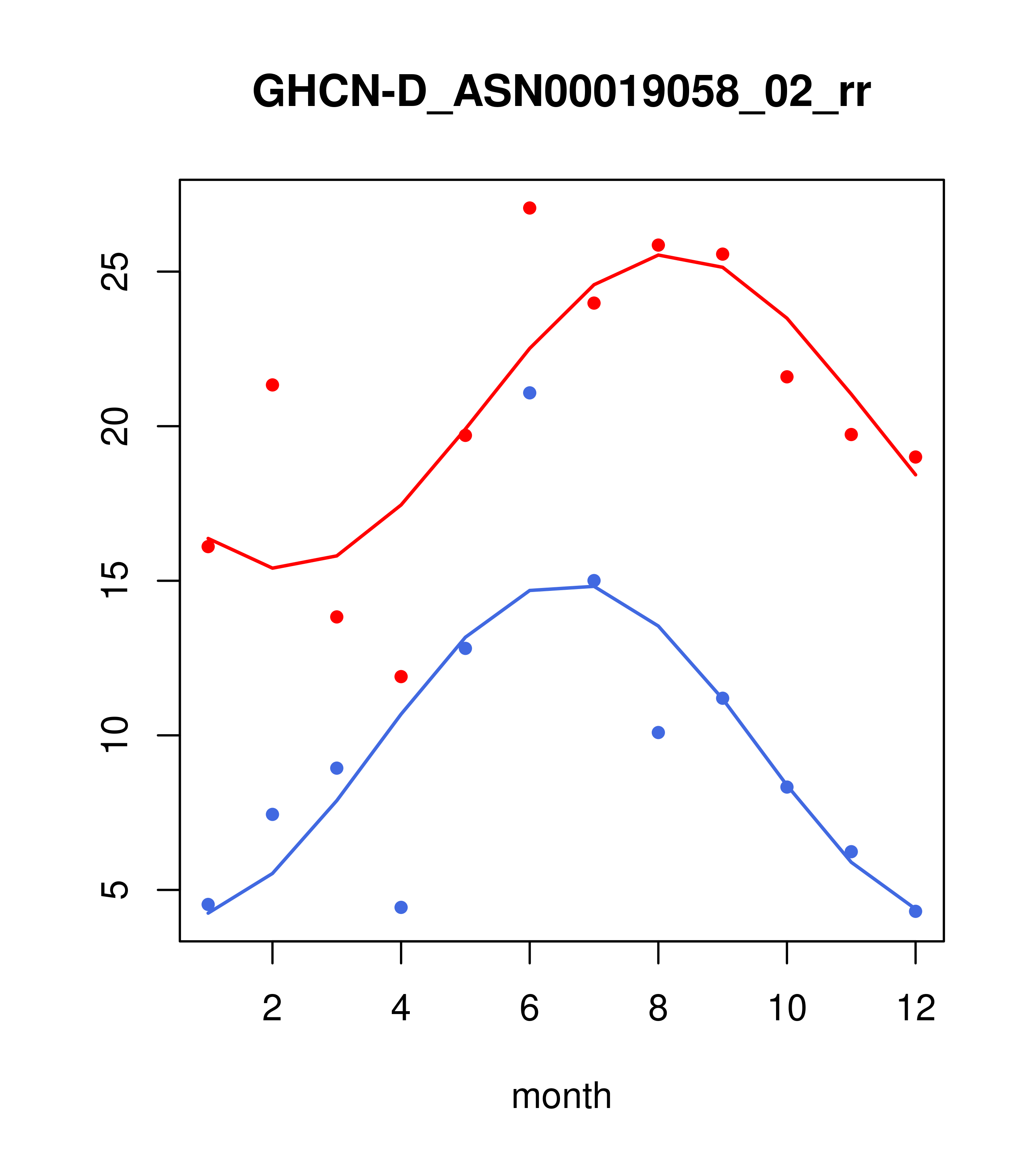 GHCN-D_ASN00019058_02_rr

25
20
15
10
5

2
4
6
8
10
12

month